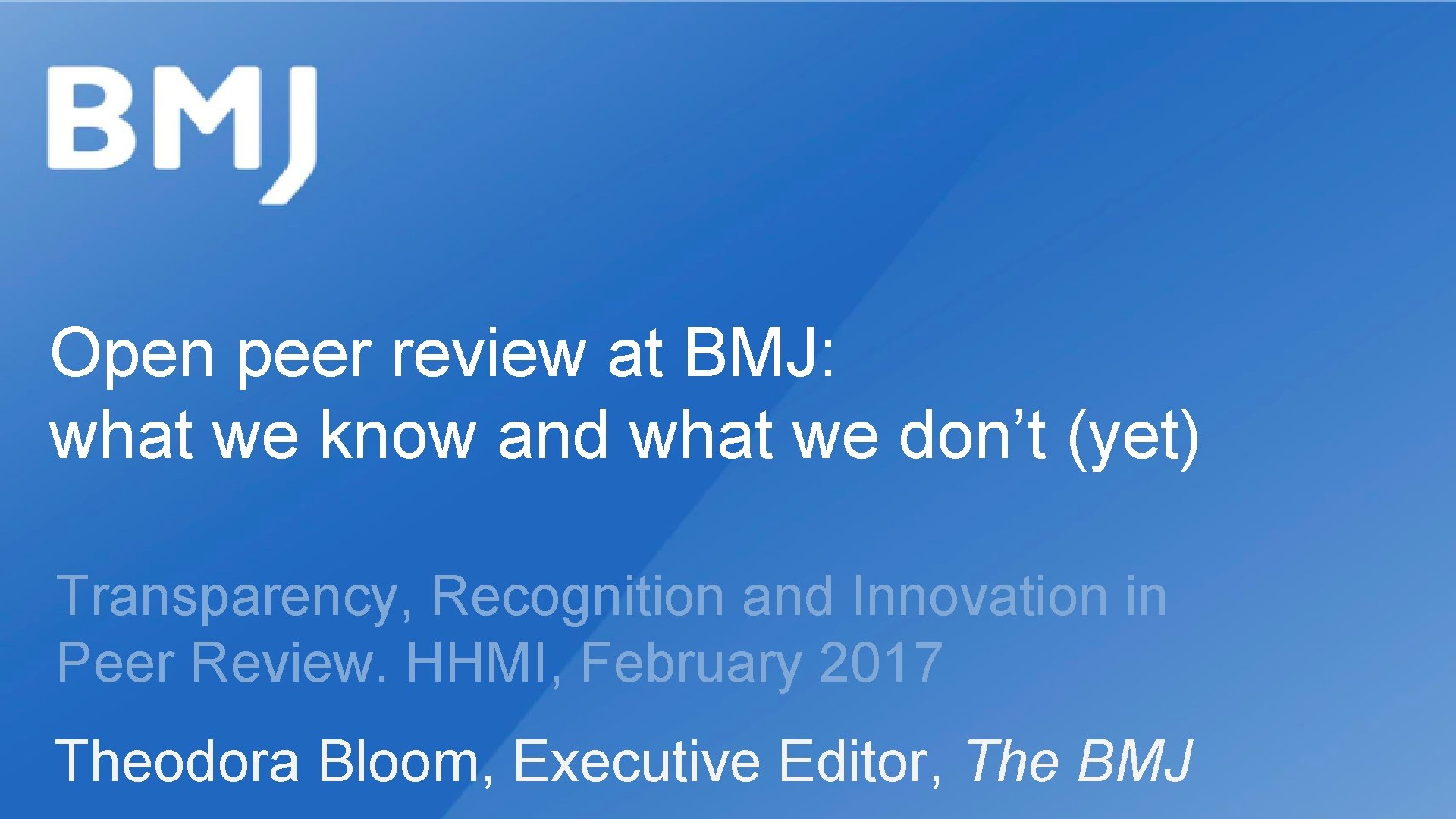 BMJ

Open peer review at BMJ:
what we know and what we don’t (yet)

Transparency, Recognition and Innovation in Peer Review. HHMI, February 2017

Theodora Bloom, Executive Editor, The BMJ